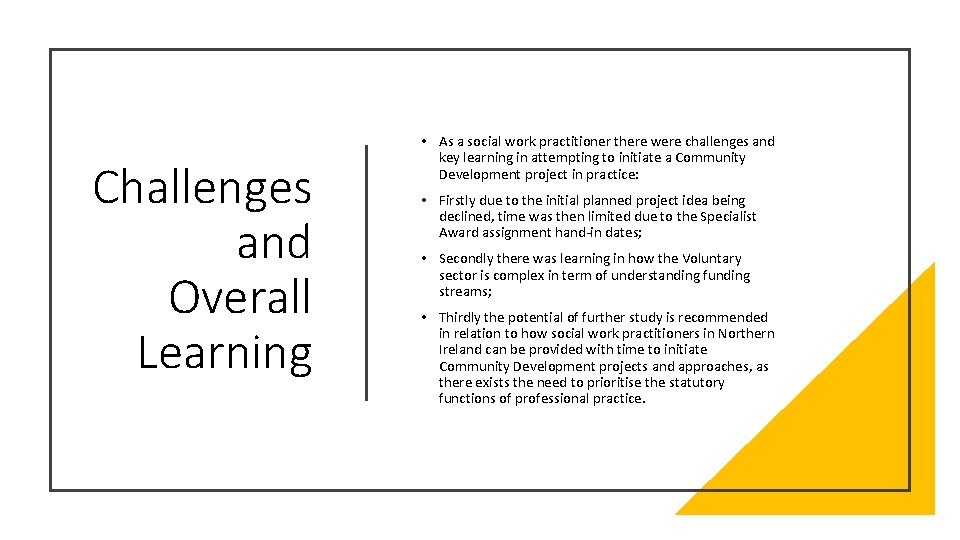 Challenges and Overall Learning

• As a social work practitioner there were challenges and key learning in attempting to initiate a Community Development project in practice:

• Firstly due to the initial planned project idea being declined, time was then limited due to the Specialist Award assignment hand-in dates;

• Secondly there was learning in how the Voluntary sector is complex in term of understanding funding streams;

• Thirdly the potential of further study is recommended in relation to how social work practitioners in Northern Ireland can be provided with time to initiate Community Development projects and approaches, as there exists the need to prioritise the statutory functions of professional practice.